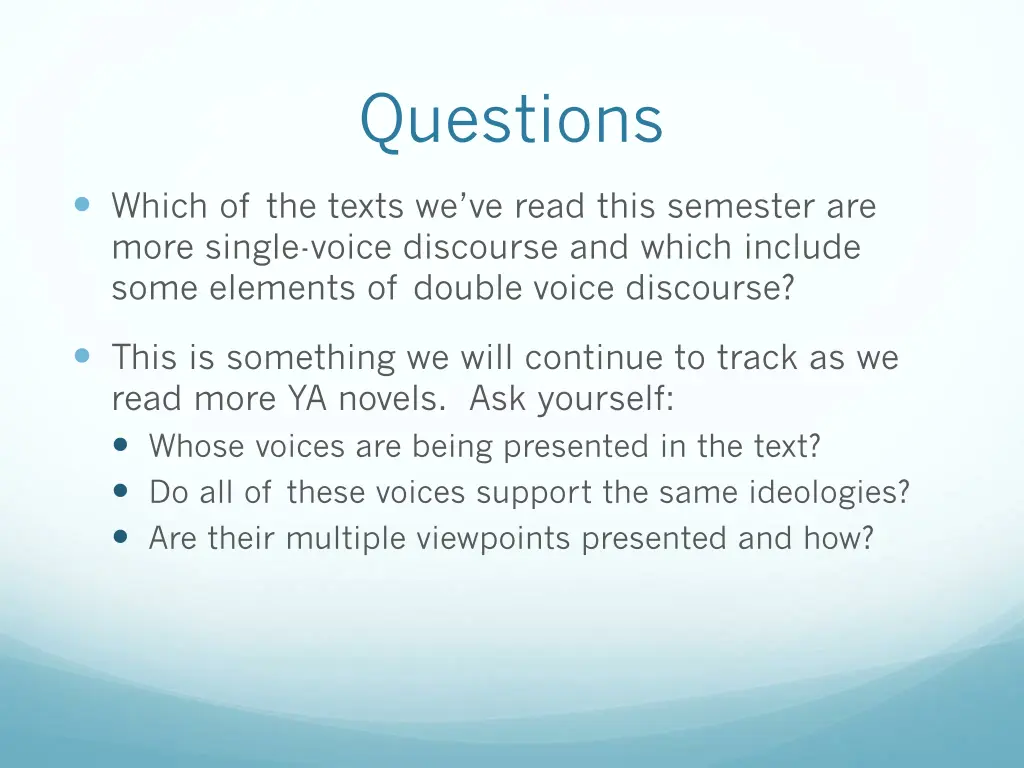 Questions

- Which of the texts we've read this semester are more single-voice discourse and which include some elements of double voice discourse?

- This is something we will continue to track as we read more YA novels. Ask yourself:
  - Whose voices are being presented in the text?
  - Do all of these voices support the same ideologies?
  - Are their multiple viewpoints presented and how?